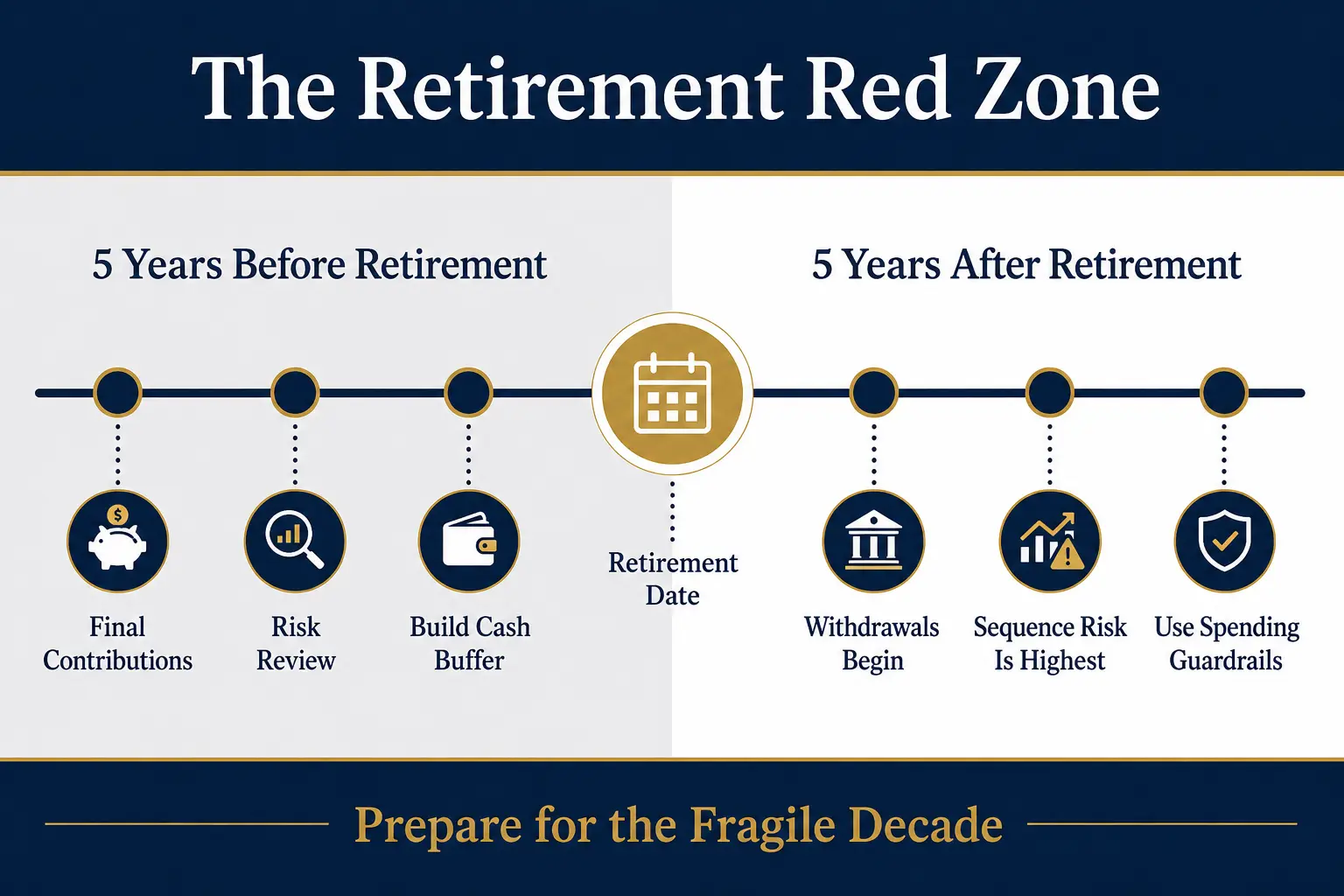 The Retirement Red Zone

5 Years Before Retirement

5 Years After Retirement

Final Contributions

Risk Review

Build Cash Buffer

Retirement Date

Withdrawals Begin

Sequence Risk Is Highest

Use Spending Guardrails

Prepare for the Fragile Decade